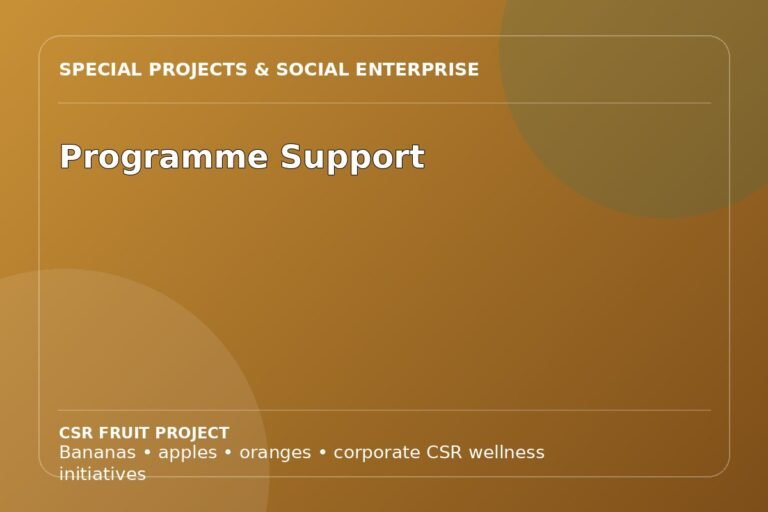 SPECIAL PROJECTS & SOCIAL ENTERPRISE

Programme Support

CSR FRUIT PROJECT
Bananas • apples • oranges • corporate CSR wellness initiatives